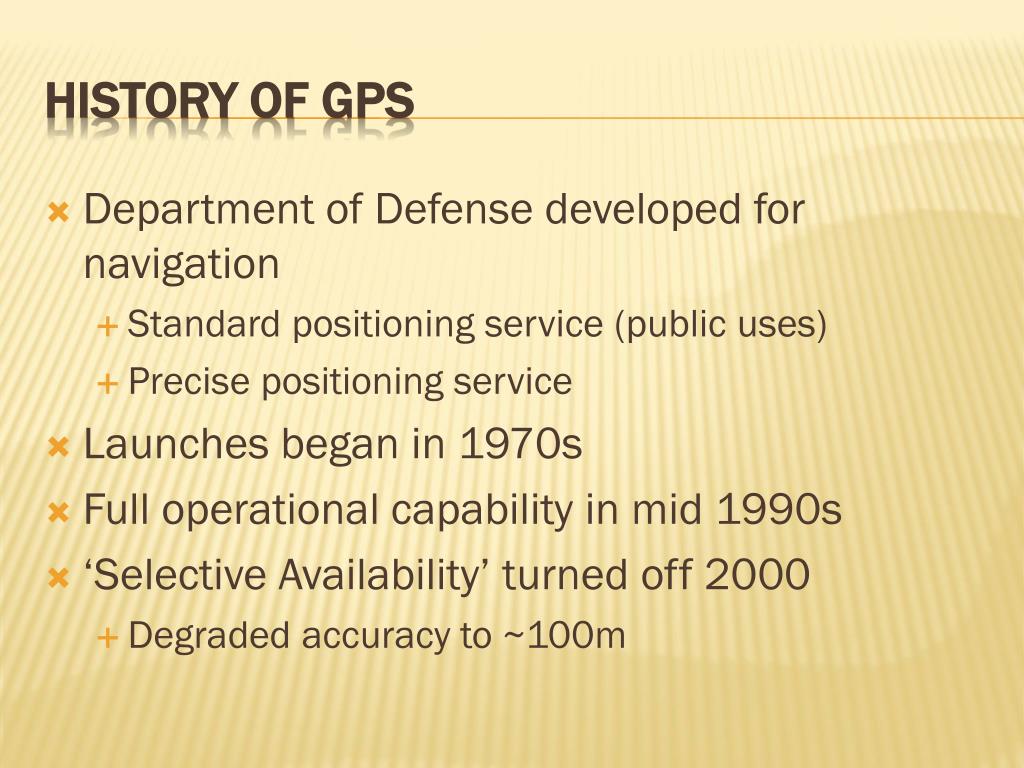 HISTORY OF GPS

Department of Defense developed for navigation

Standard positioning service (public uses)

Precise positioning service

Launches began in 1970s

Full operational capability in mid 1990s

‘Selective Availability’ turned off 2000

Degraded accuracy to ~100m